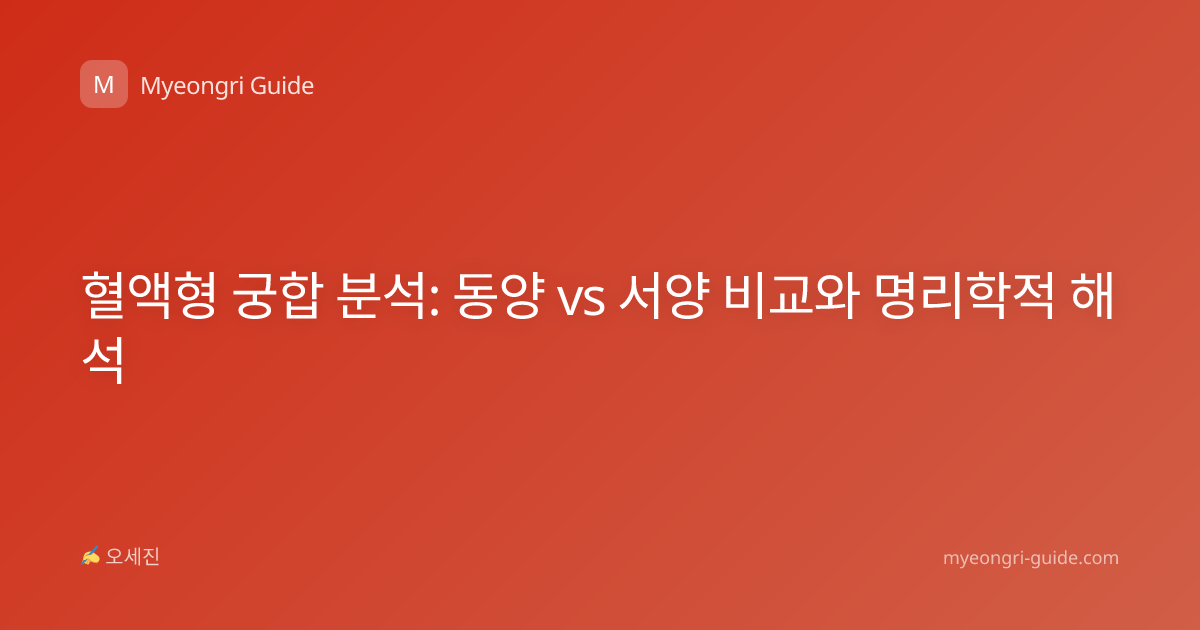 M Myeongri Guide

혈액형 궁합 분석: 동양 vs 서양 비교와 명리학적 해석

✍ 오세진

myeongri-guide.com